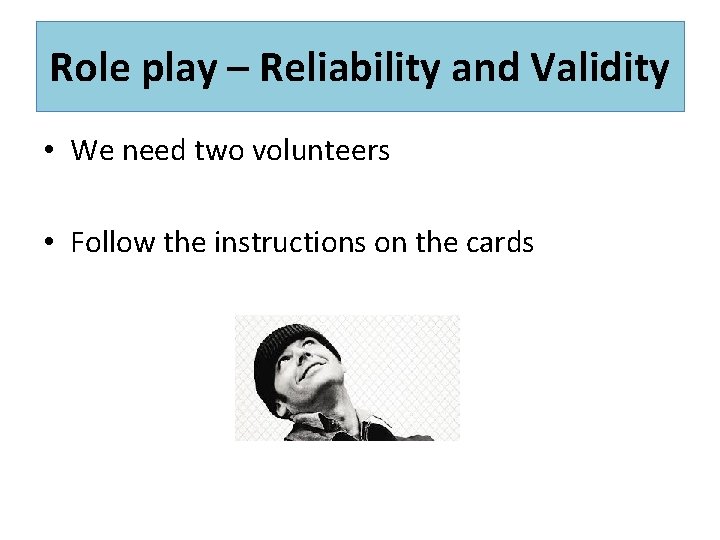 Role play – Reliability and Validity

• We need two volunteers

• Follow the instructions on the cards